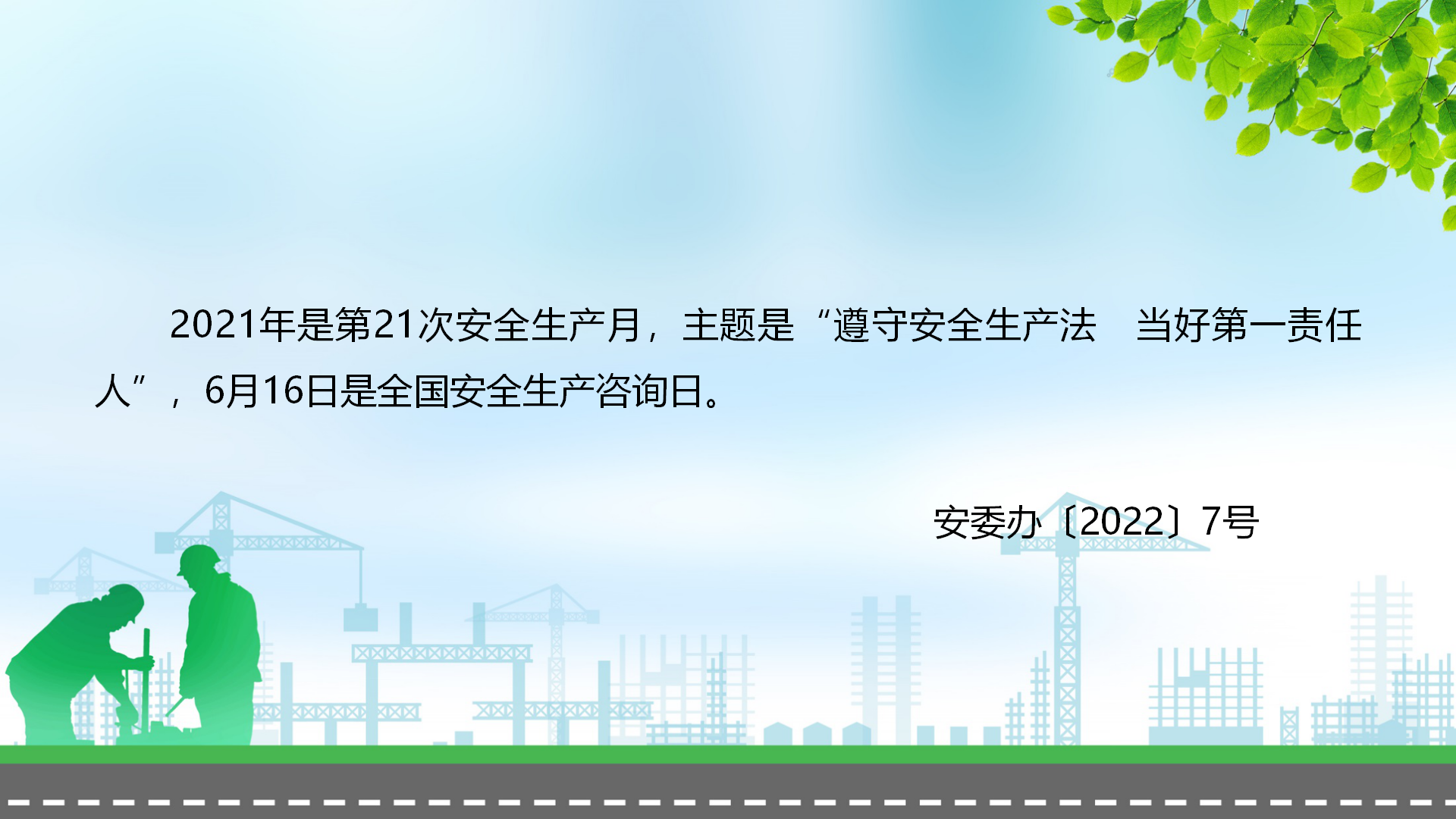 2021年是第21次安全生产月，主题是“遵守安全生产法　当好第一责任人”，6月16日是全国安全生产咨询日。

安委办〔2022〕7号